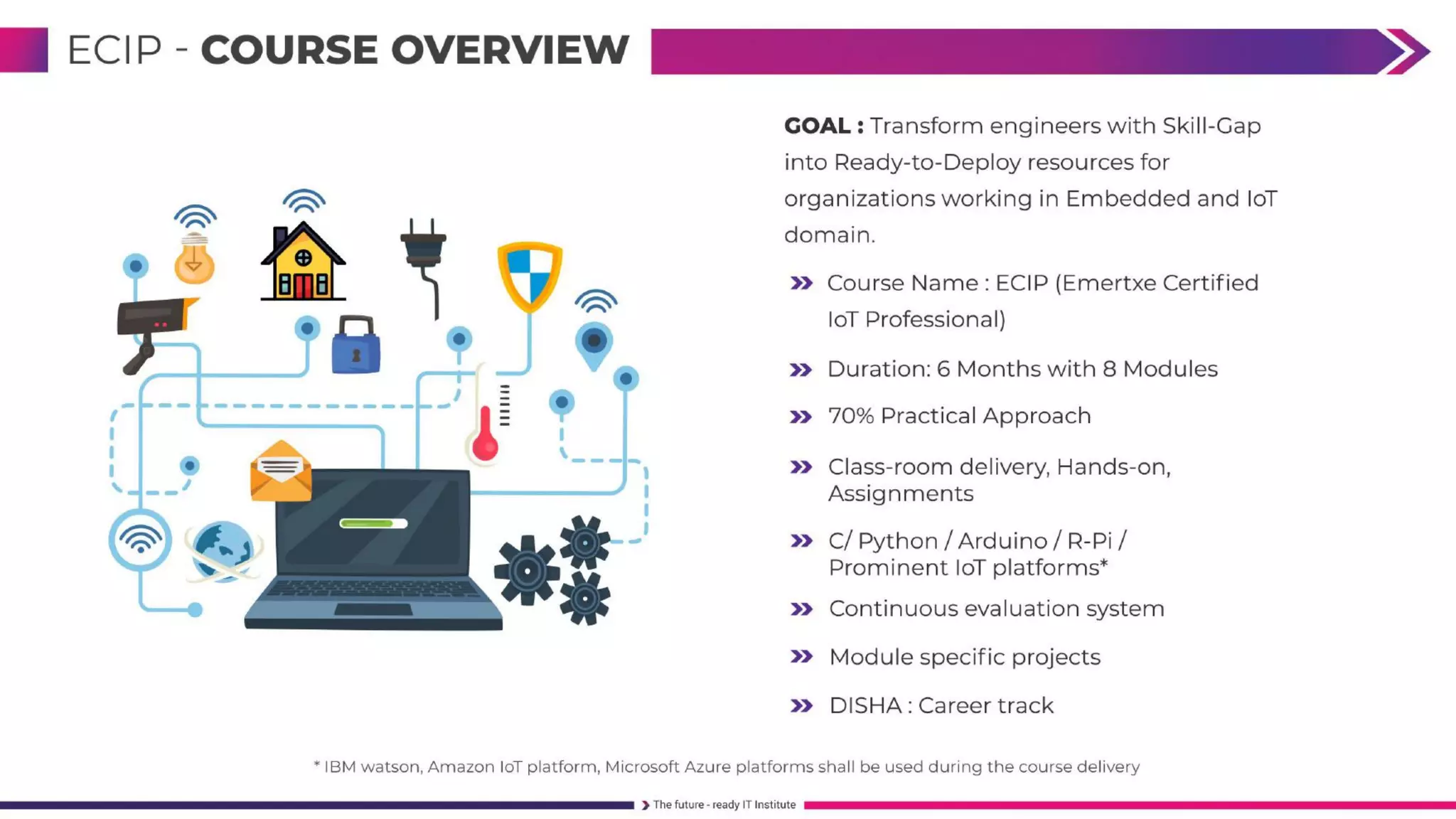 ECIP - COURSE OVERVIEW

GOAL : Transform engineers with Skill-Gap into Ready-to-Deploy resources for organizations working in Embedded and IoT domain.

» Course Name : ECIP (Emertxe Certified IoT Professional)

» Duration: 6 Months with 8 Modules

» 70% Practical Approach

» Class-room delivery, Hands-on, Assignments

» C/ Python / Arduino / R-Pi / Prominent IoT platforms*

» Continuous evaluation system

» Module specific projects

» DISHA : Career track

* IBM watson, Amazon IoT platform, Microsoft Azure platforms shall be used during the course delivery

The future - ready IT Institute